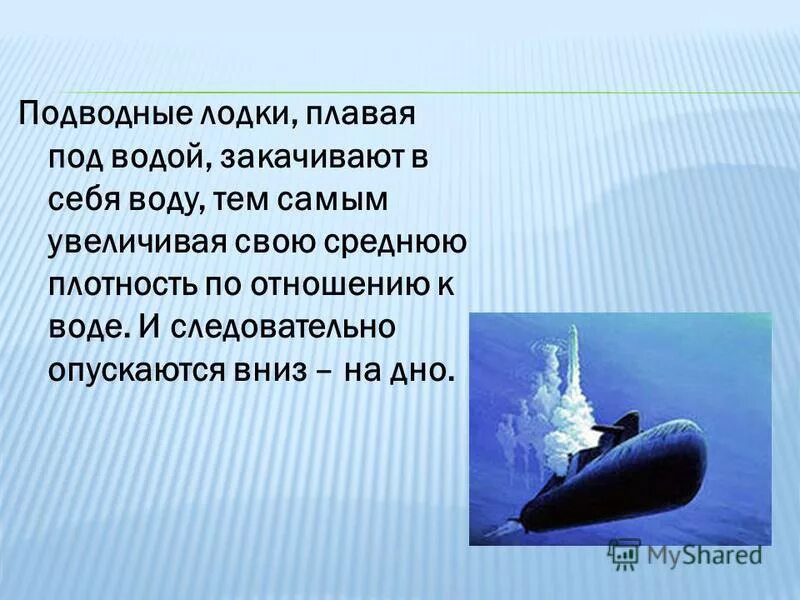 Подводные лодки, плавая под водой, закачивают в себя воду, тем самым увеличивая свою среднюю плотность по отношению к воде. И следовательно опускаются вниз – на дно.

MyShared